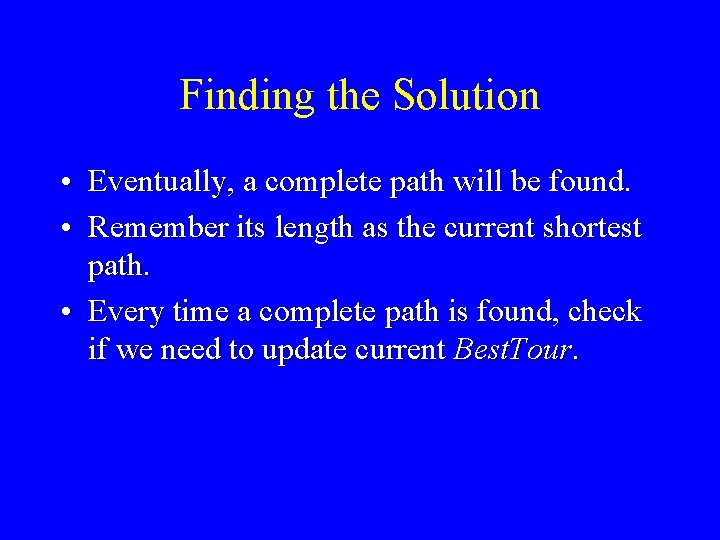 Finding the Solution

• Eventually, a complete path will be found.
• Remember its length as the current shortest path.
• Every time a complete path is found, check if we need to update current BestTour.